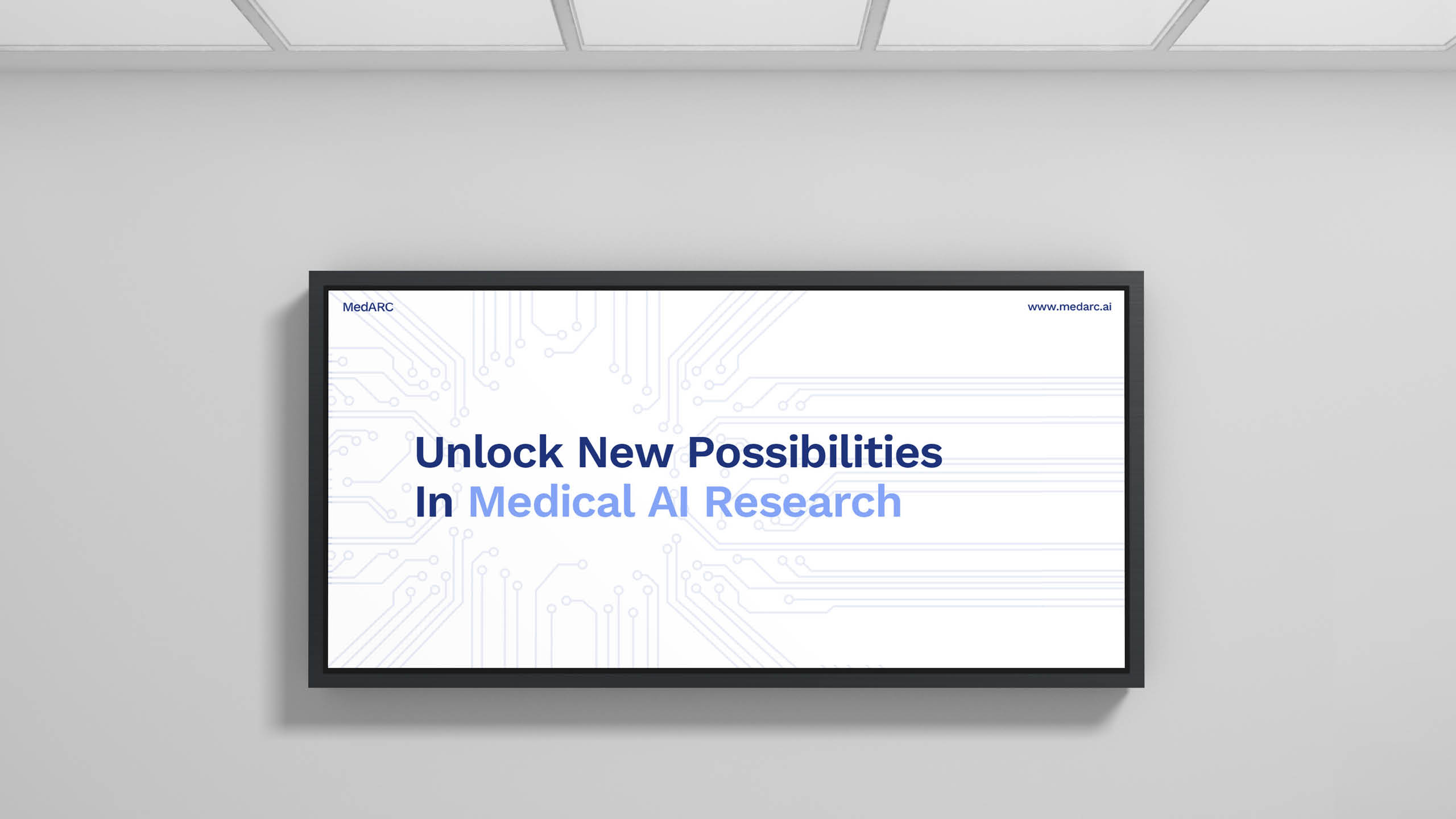 MedARC

www.medarc.ai

Unlock New Possibilities
In Medical AI Research